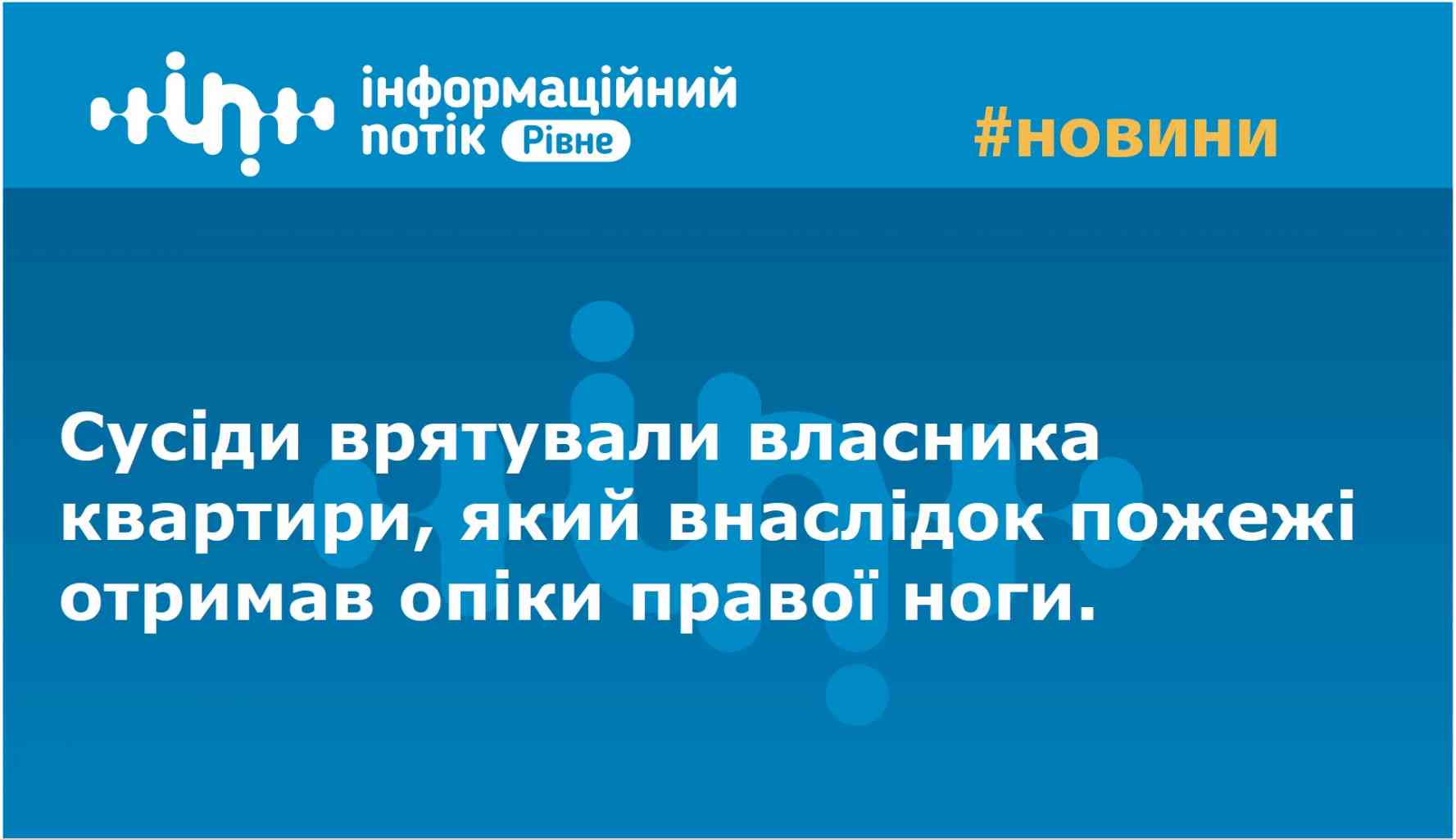 інформаційний потік Рівне

#новини

Сусіди врятували власника квартири, який внаслідок пожежі отримав опіки правої ноги.